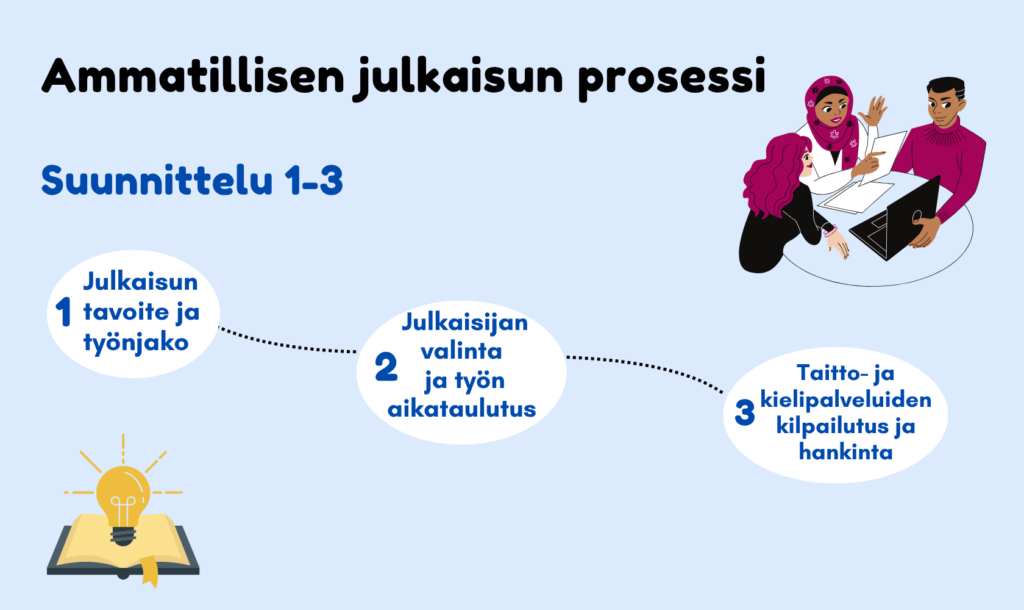 Ammatillisen julkaisun prosessi

Suunnittelu 1-3

1 Julkaisun tavoite ja työnjako

2 Julkaisijan valinta ja työn aikataulutus

3 Taitto- ja kielipalveluiden kilpailutus ja hankinta